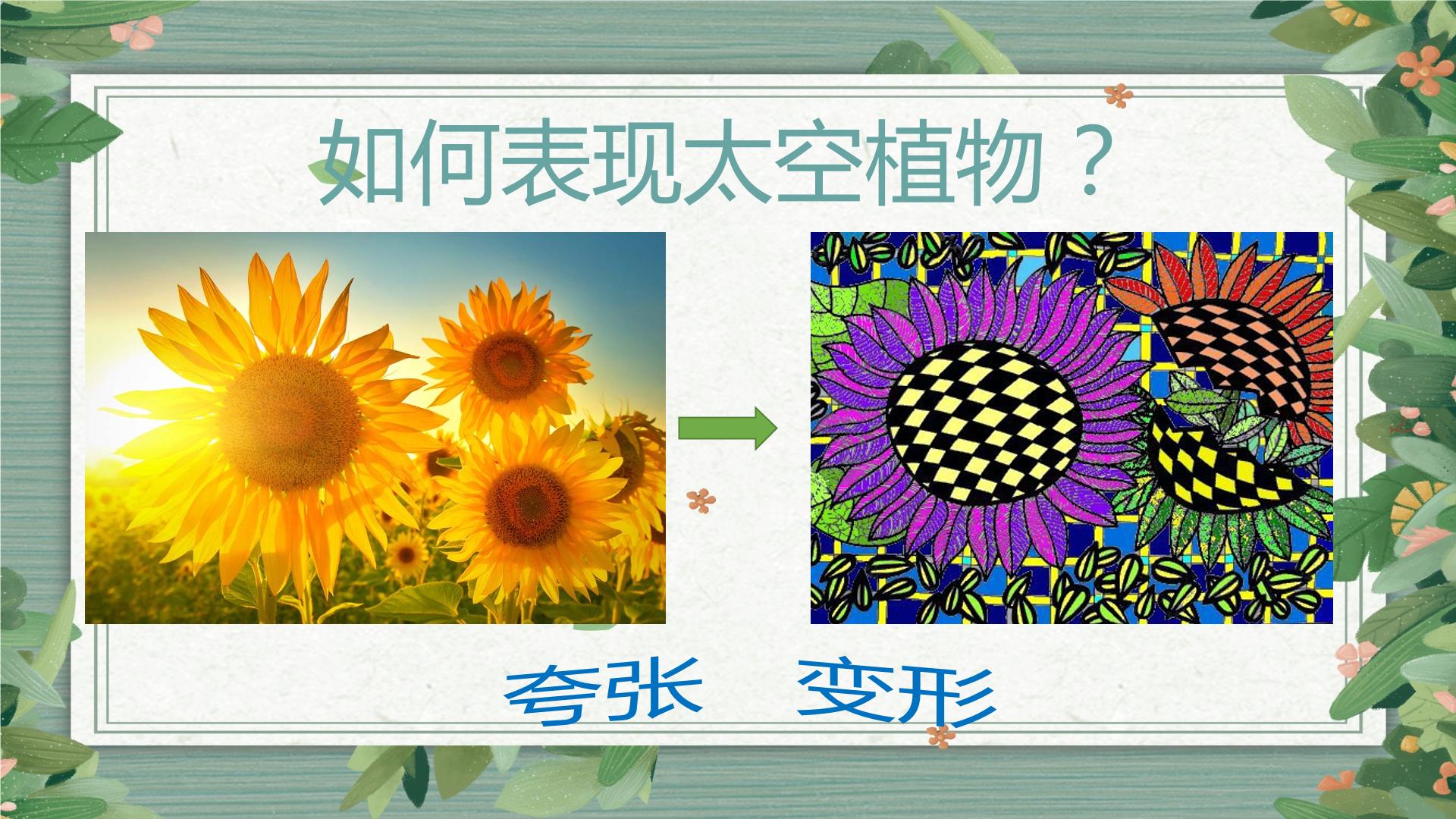 如何表现太空植物？

夸张　变形